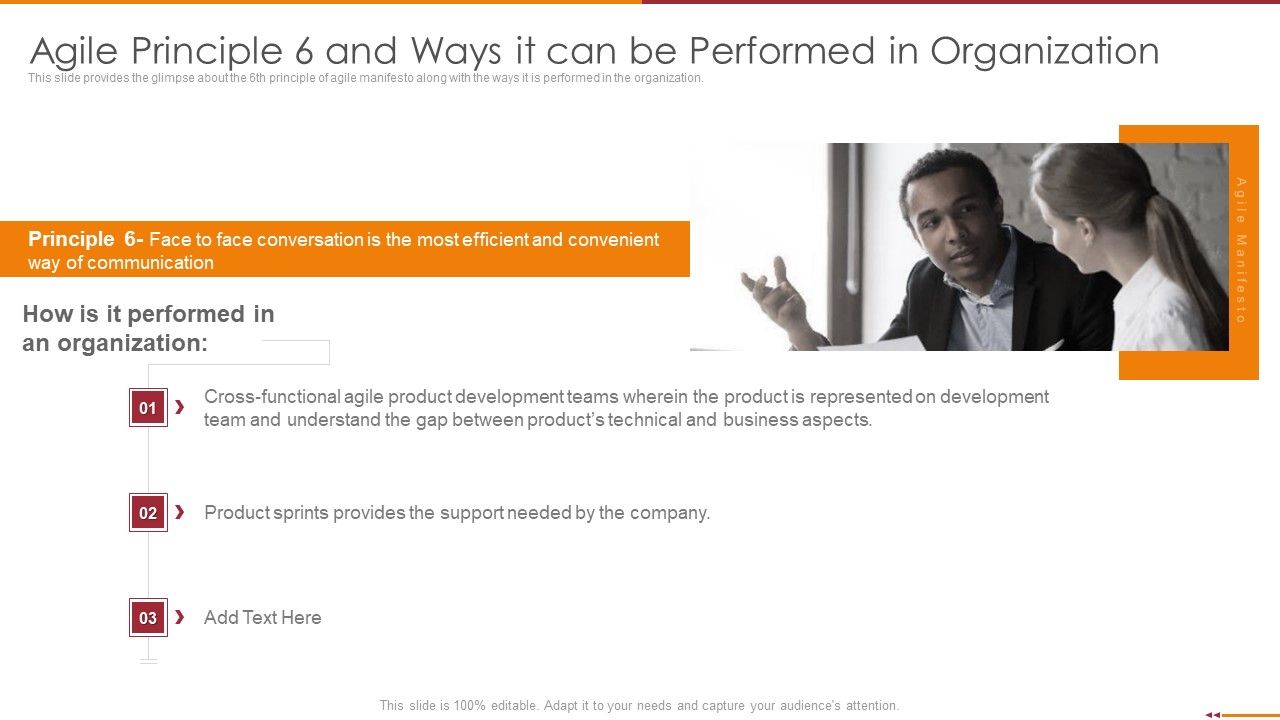 Agile Principle 6 and Ways it can be Performed in Organization

This slide provides the glimpse about the 6th principle of agile manifesto along with the ways it is performed in the organization.

Agile Manifesto

Principle 6- Face to face conversation is the most efficient and convenient way of communication

How is it performed in an organization:

01 Cross-functional agile product development teams wherein the product is represented on development team and understand the gap between product's technical and business aspects.

02 Product sprints provides the support needed by the company.

03 Add Text Here

This slide is 100% editable. Adapt it to your needs and capture your audience's attention.